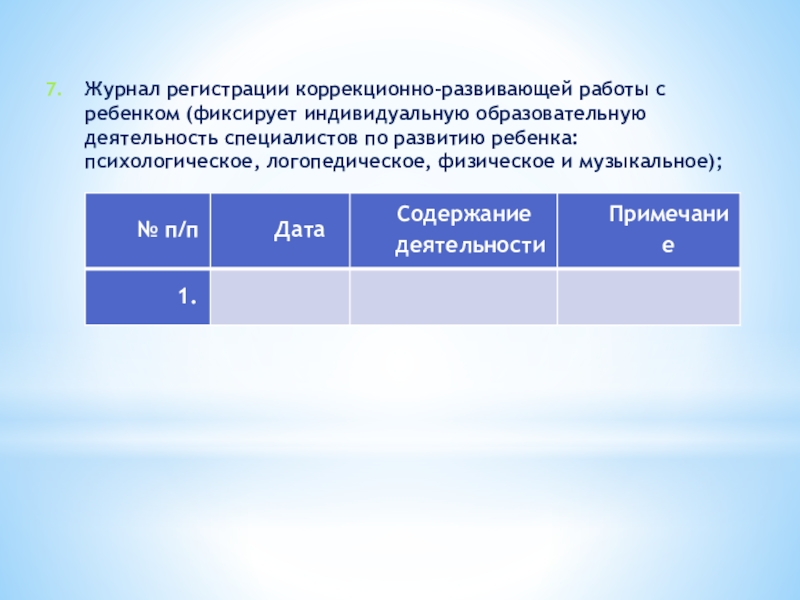 7. Журнал регистрации коррекционно-развивающей работы с ребенком (фиксирует индивидуальную образовательную деятельность специалистов по развитию ребенка: психологическое, логопедическое, физическое и музыкальное);

| № п/п | Дата | Содержание деятельности | Примечание |
|---|---|---|---|
| 1. | | | |